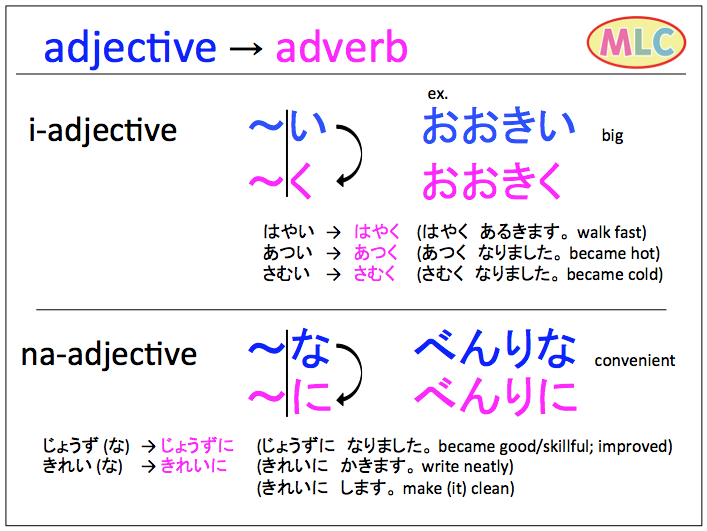 adjective → adverb

MLC

i-adjective

〜い
〜く

ex.
おおきい big
おおきく

はやい → はやく (はやく あるきます。walk fast)
あつい → あつく (あつく なりました。became hot)
さむい → さむく (さむく なりました。became cold)

na-adjective

〜な
〜に

べんりな convenient
べんりに

じょうず (な) → じょうずに (じょうずに なりました。became good/skillful; improved)
きれい (な) → きれいに (きれいに かきます。write neatly)
(きれいに します。make (it) clean)